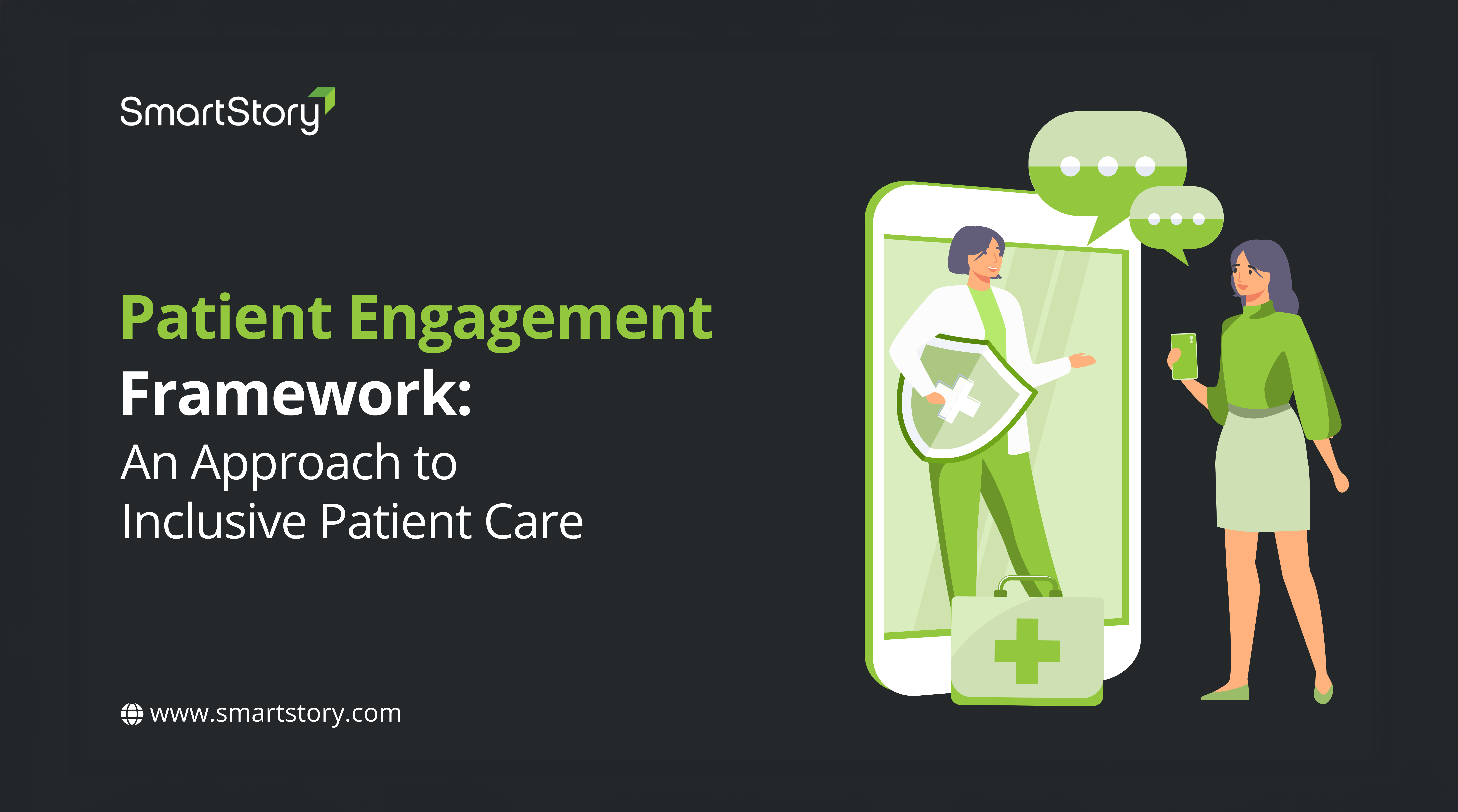 SmartStory

Patient Engagement Framework: An Approach to Inclusive Patient Care

www.smartstory.com